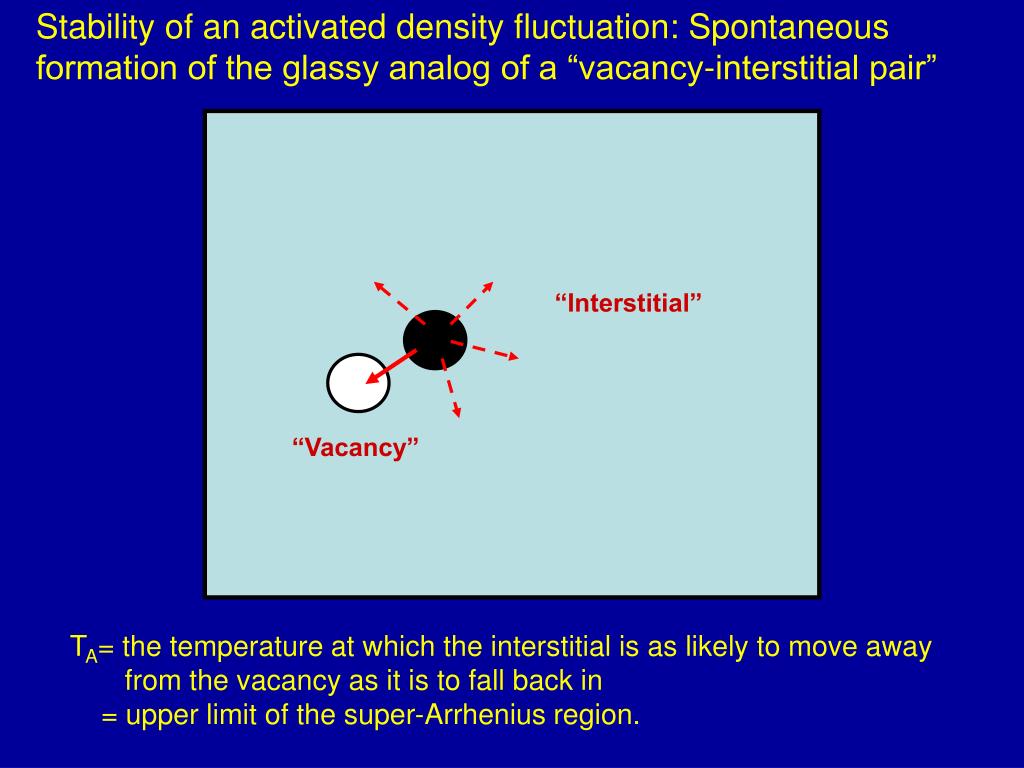 Stability of an activated density fluctuation: Spontaneous formation of the glassy analog of a “vacancy-interstitial pair”

“Interstitial”

“Vacancy”

$T_A$= the temperature at which the interstitial is as likely to move away from the vacancy as it is to fall back in
= upper limit of the super-Arrhenius region.